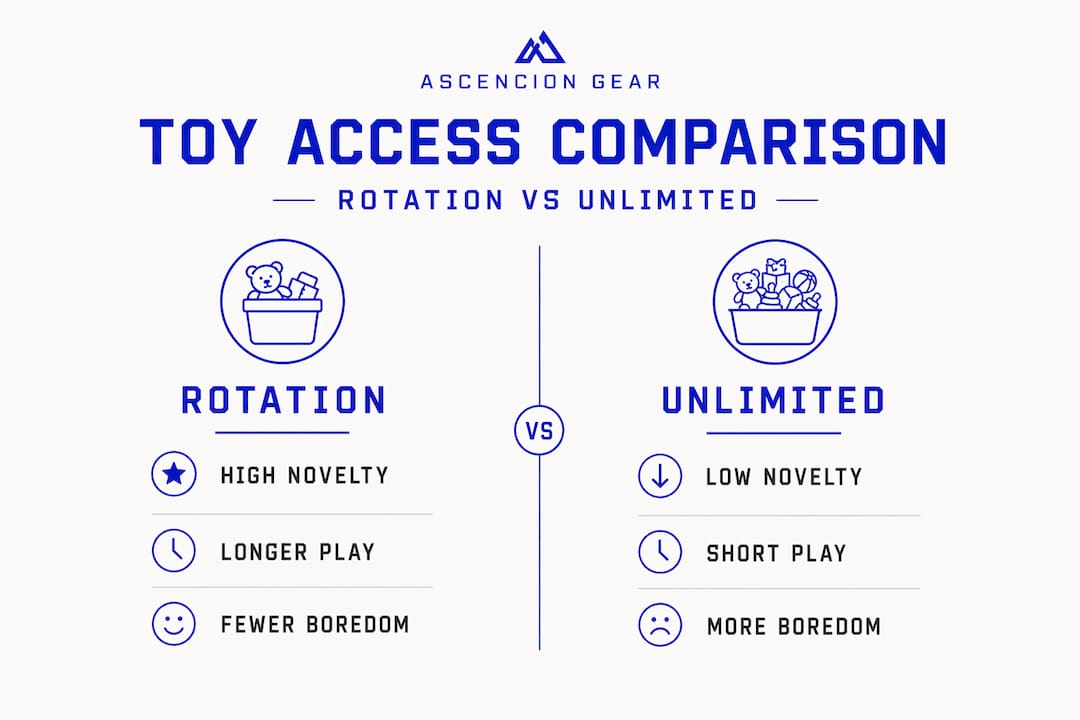 ASCENCION GEAR

TOY ACCESS COMPARISON

ROTATION VS UNLIMITED

ROTATION

HIGH NOVELTY

LONGER PLAY

FEWER BOREDOM

VS

UNLIMITED

LOW NOVELTY

SHORT PLAY

MORE BOREDOM